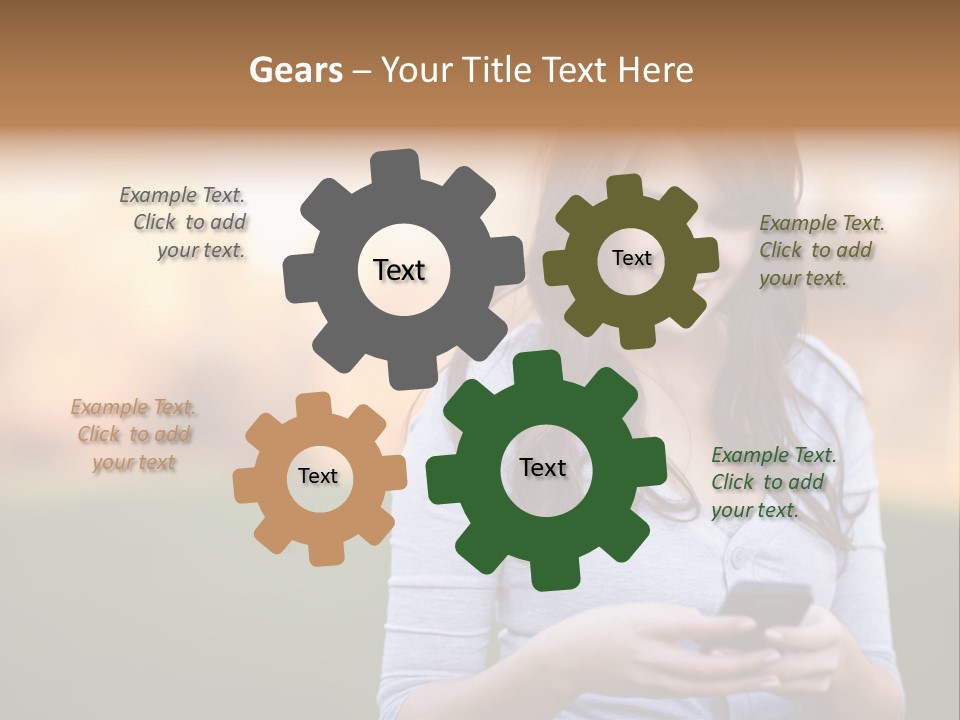 Gears – Your Title Text Here

Example Text. Click to add your text.

Text

Text

Example Text. Click to add your text.

Example Text. Click to add your text

Text

Text

Example Text. Click to add your text.